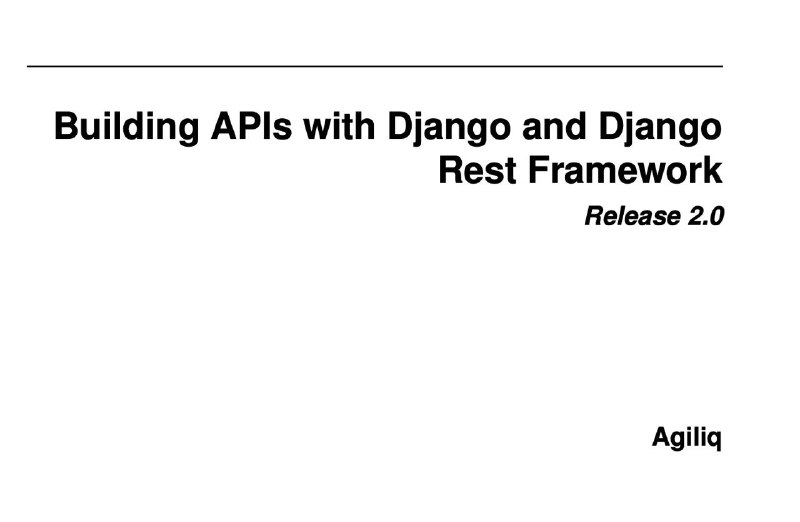 Building APIs with Django and Django Rest Framework

Release 2.0

Agiliq